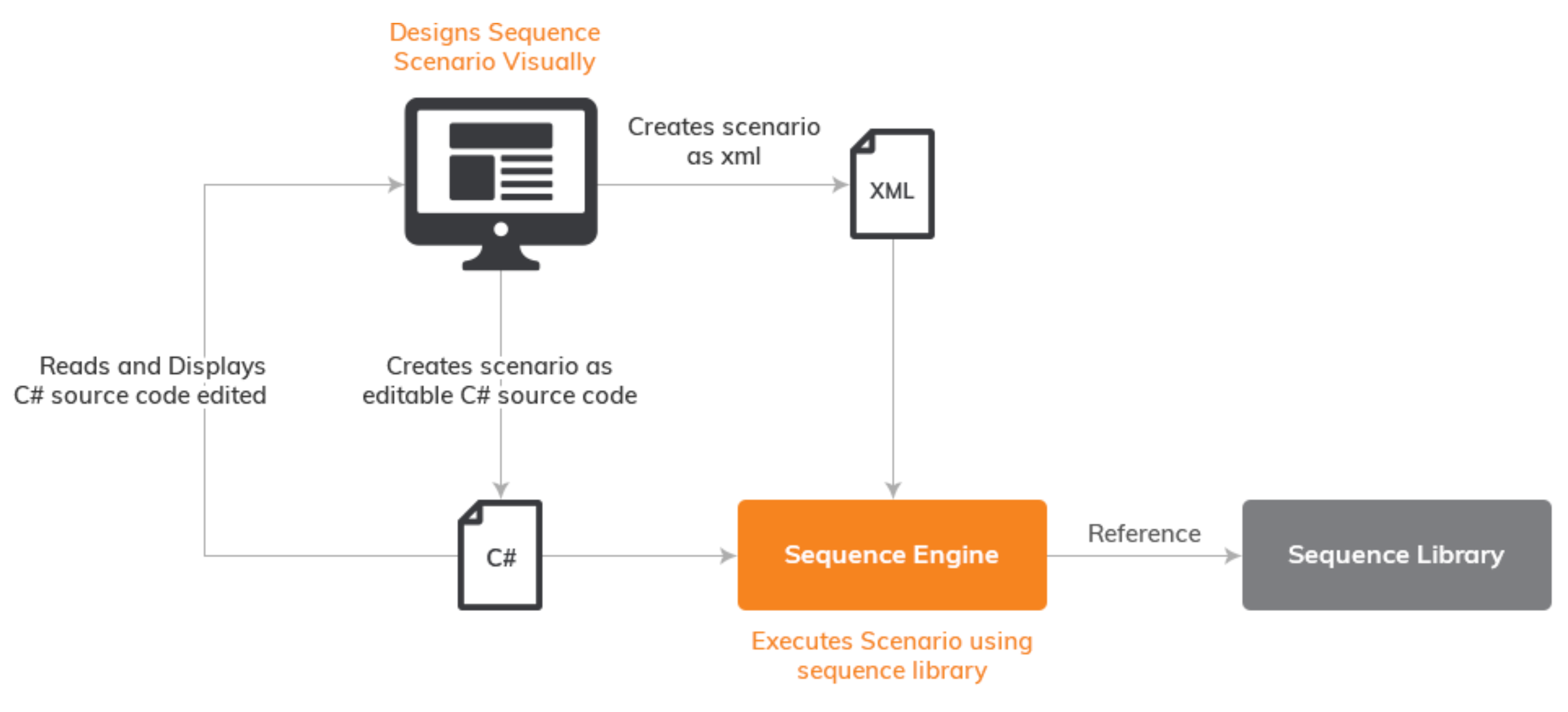 Designs Sequence Scenario Visually

Creates scenario as xml

XML

Reads and Displays C# source code edited

Creates scenario as editable C# source code

C#

Sequence Engine

Reference

Sequence Library

Executes Scenario using sequence library